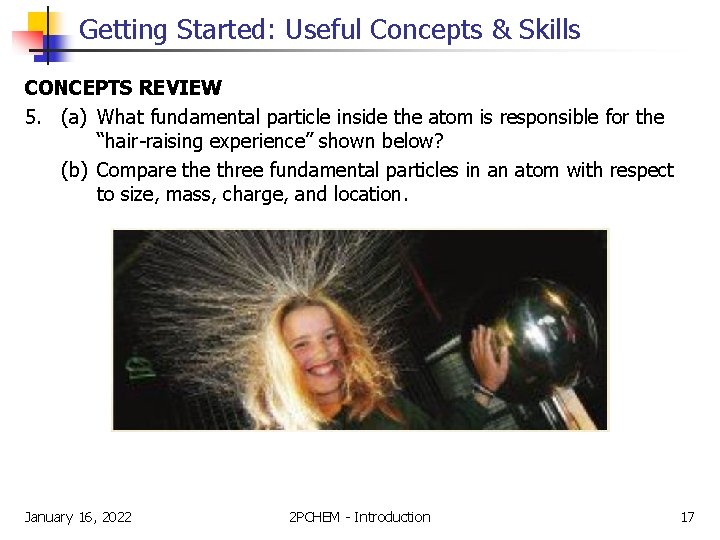 Getting Started: Useful Concepts & Skills

CONCEPTS REVIEW

5. (a) What fundamental particle inside the atom is responsible for the "hair-raising experience" shown below?

(b) Compare the three fundamental particles in an atom with respect to size, mass, charge, and location.

January 16, 2022

2PCHEM - Introduction

17